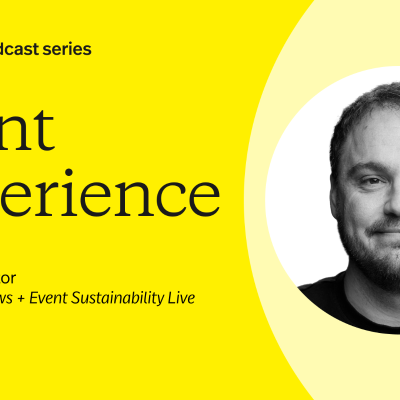 dcast series

nt
erience

or
ws + Event Sustainability Live